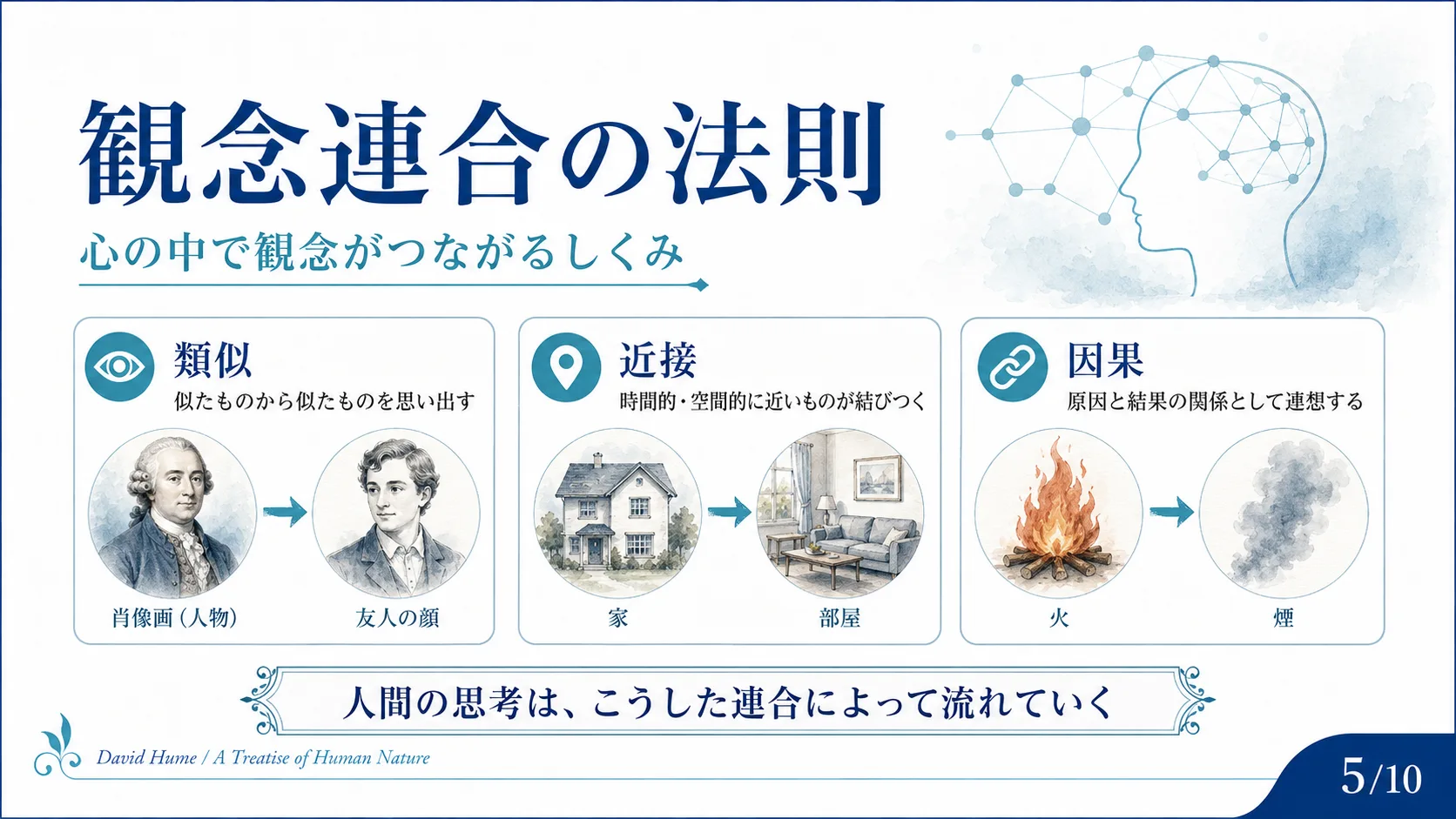 観念連合の法則

心の中で観念がつながるしくみ

類似

似たものから似たものを思い出す

肖像画（人物）

友人の顔

近接

時間的・空間的に近いものが結びつく

家

部屋

因果

原因と結果の関係として連想する

火

煙

人間の思考は、こうした連合によって流れていく

David Hume / A Treatise of Human Nature

5/10